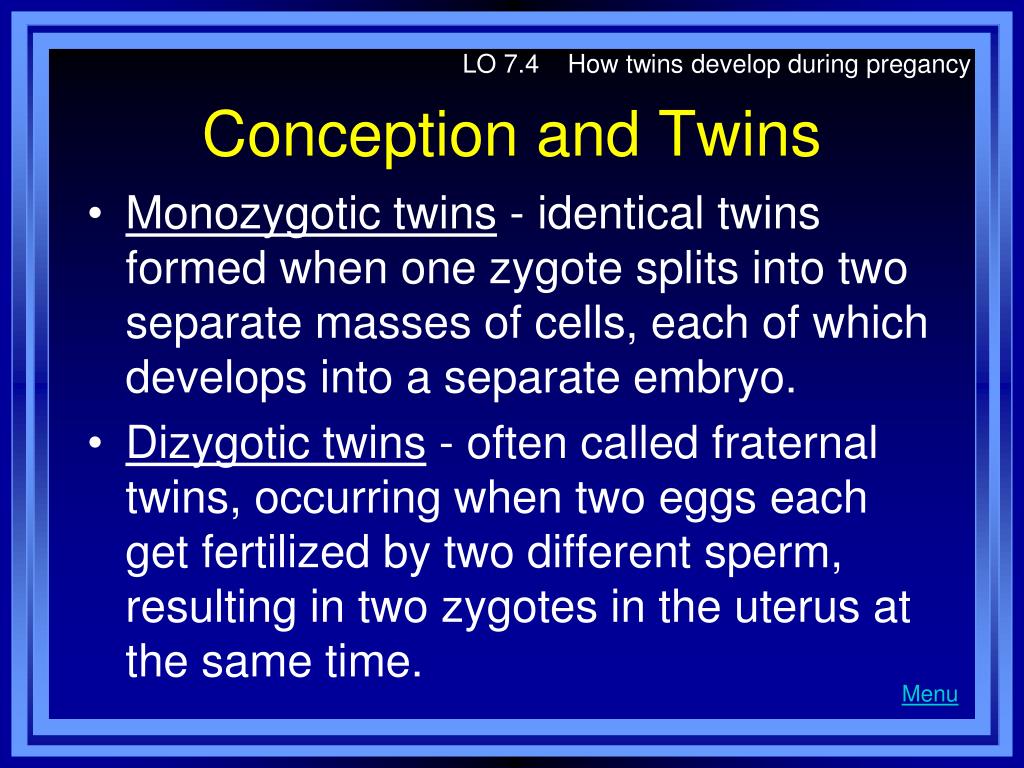 LO 7.4 How twins develop during pregancy

Conception and Twins

• Monozygotic twins - identical twins formed when one zygote splits into two separate masses of cells, each of which develops into a separate embryo.
• Dizygotic twins - often called fraternal twins, occurring when two eggs each get fertilized by two different sperm, resulting in two zygotes in the uterus at the same time.

Menu